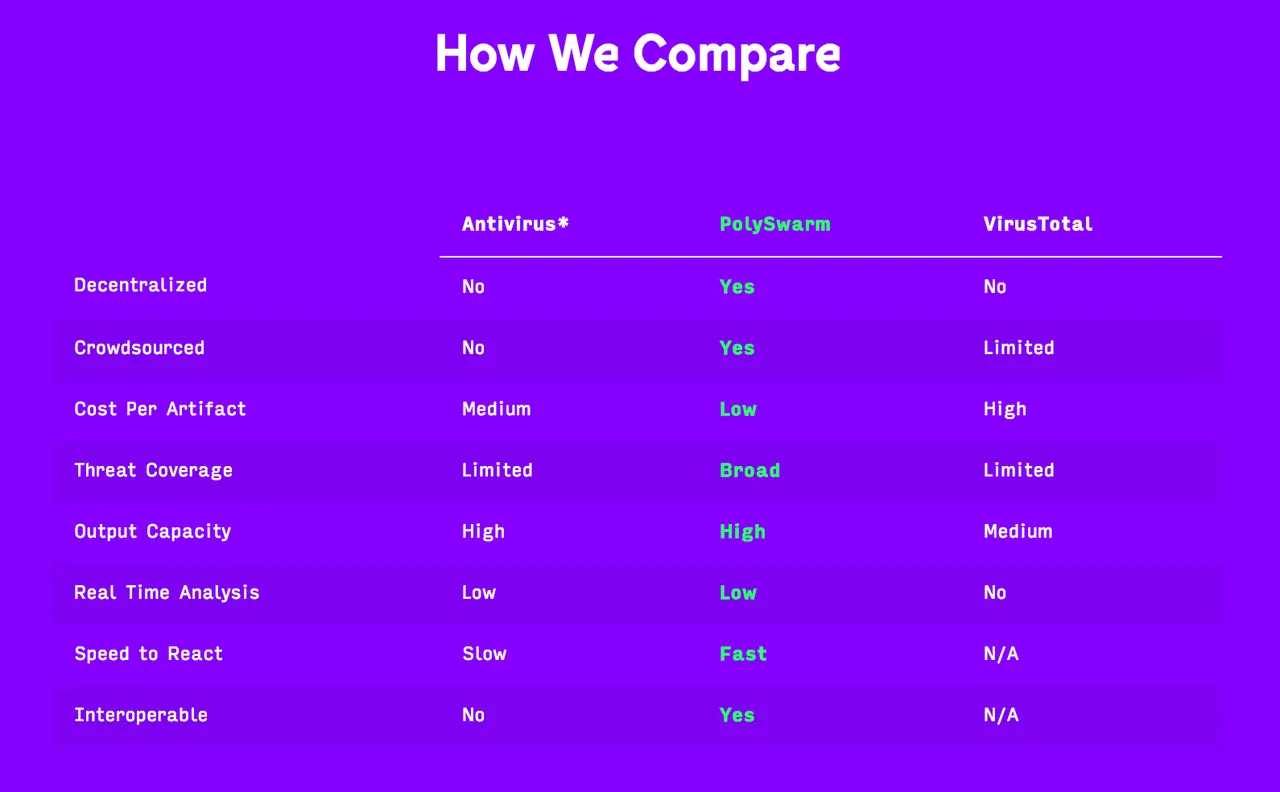 How We Compare

| | Antivirus* | PolySwarm | VirusTotal |
|---|---|---|---|
| Decentralized | No | Yes | No |
| Crowdsourced | No | Yes | Limited |
| Cost Per Artifact | Medium | Low | High |
| Threat Coverage | Limited | Broad | Limited |
| Output Capacity | High | High | Medium |
| Real Time Analysis | Low | Low | No |
| Speed to React | Slow | Fast | N/A |
| Interoperable | No | Yes | N/A |